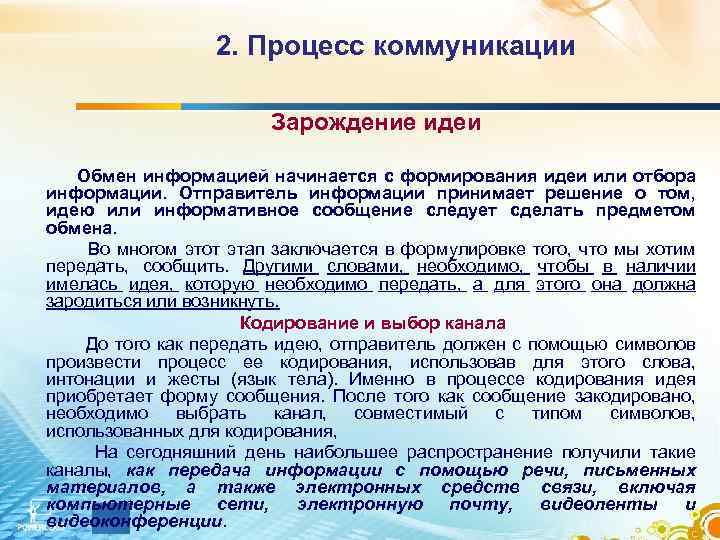 2. Процесс коммуникации

Зарождение идеи

Обмен информацией начинается с формирования идеи или отбора информации. Отправитель информации принимает решение о том, идею или информативное сообщение следует сделать предметом обмена.

Во многом этот этап заключается в формулировке того, что мы хотим передать, сообщить. Другими словами, необходимо, чтобы в наличии имелась идея, которую необходимо передать, а для этого она должна зародиться или возникнуть.

Кодирование и выбор канала

До того как передать идею, отправитель должен с помощью символов произвести процесс ее кодирования, использовав для этого слова, интонации и жесты (язык тела). Именно в процессе кодирования идея приобретает форму сообщения. После того как сообщение закодировано, необходимо выбрать канал, совместимый с типом символов, использованных для кодирования,

На сегодняшний день наибольшее распространение получили такие каналы, как передача информации с помощью речи, письменных материалов, а также электронных средств связи, включая компьютерные сети, электронную почту, видеоленты и видеоконференции.